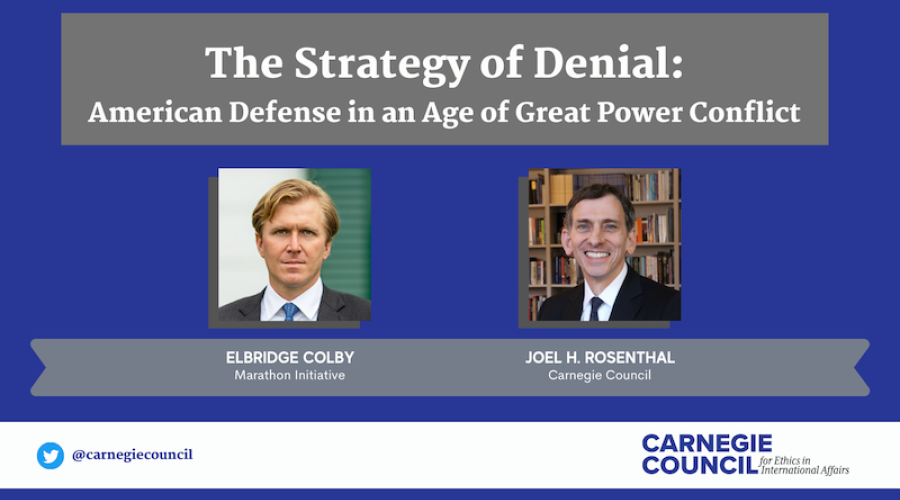 The Strategy of Denial:
American Defense in an Age of Great Power Conflict

ELBRIDGE COLBY
Marathon Initiative

JOEL H. ROSENTHAL
Carnegie Council

@carnegiecouncil

CARNEGIE COUNCIL for Ethics in International Affairs